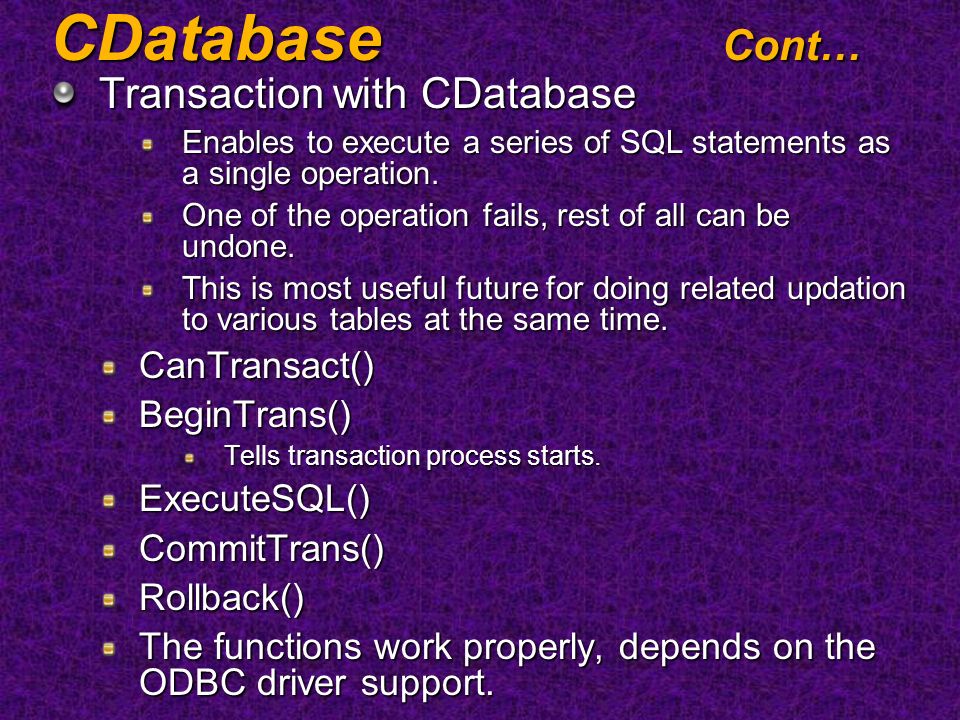 CDatabase Cont…

Transaction with CDatabase

Enables to execute a series of SQL statements as a single operation.

One of the operation fails, rest of all can be undone.

This is most useful future for doing related updation to various tables at the same time.

CanTransact()

BeginTrans()

Tells transaction process starts.

ExecuteSQL()

CommitTrans()

Rollback()

The functions work properly, depends on the ODBC driver support.